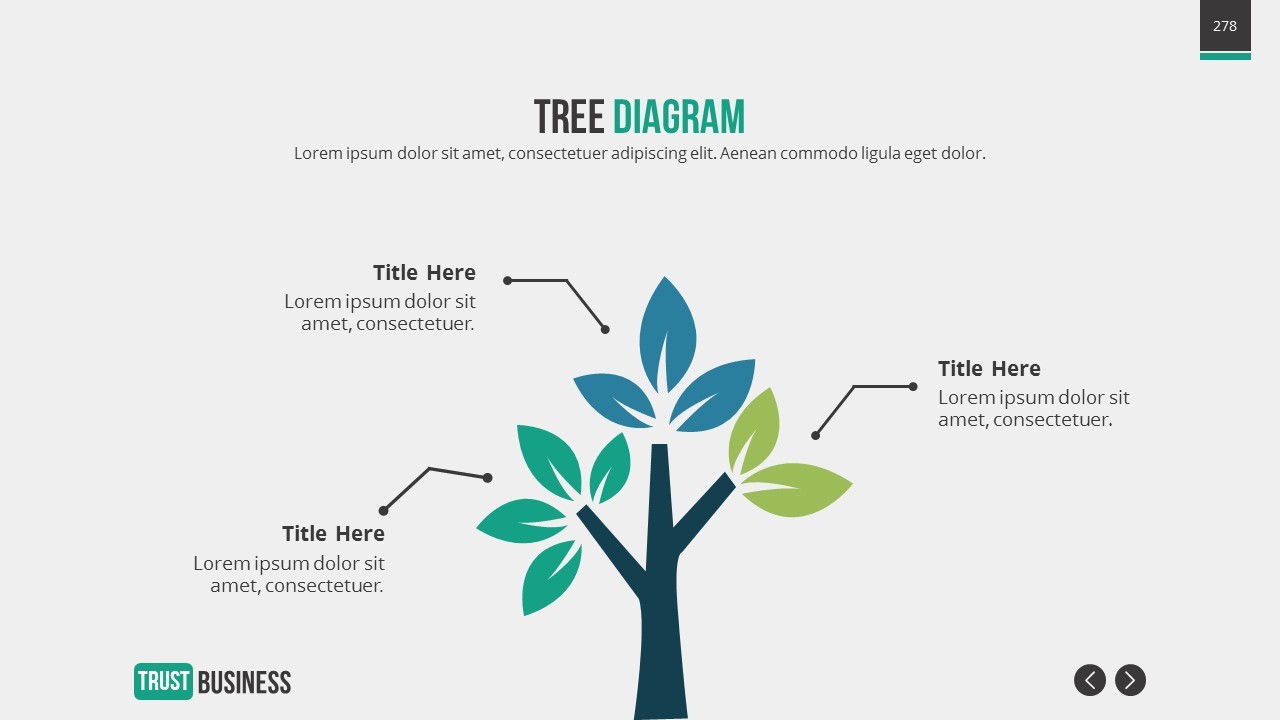 278

TREE DIAGRAM
Lorem ipsum dolor sit amet, consectetuer adipiscing elit. Aenean commodo ligula eget dolor.

Title Here
Lorem ipsum dolor sit amet, consectetuer.

Title Here
Lorem ipsum dolor sit amet, consectetuer.

Title Here
Lorem ipsum dolor sit amet, consectetuer.

TRUST BUSINESS